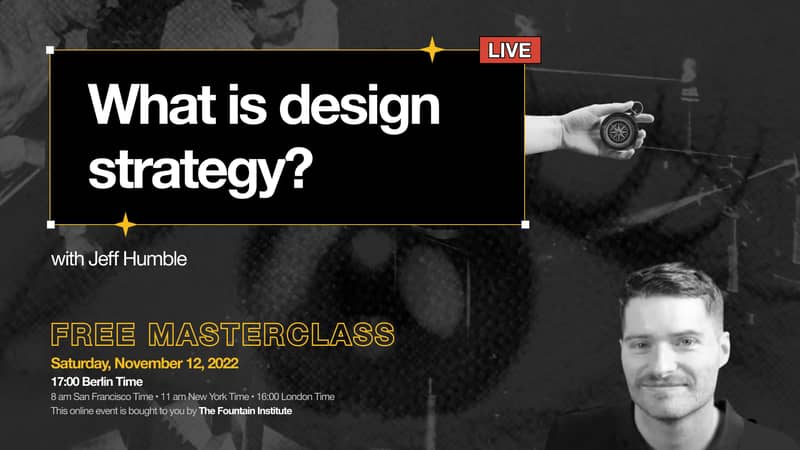 LIVE

What is design strategy?

with Jeff Humble

FREE MASTERCLASS

Saturday, November 12, 2022

17:00 Berlin Time

8 am San Francisco Time • 11 am New York Time • 16:00 London Time

This online event is bought to you by The Fountain Institute